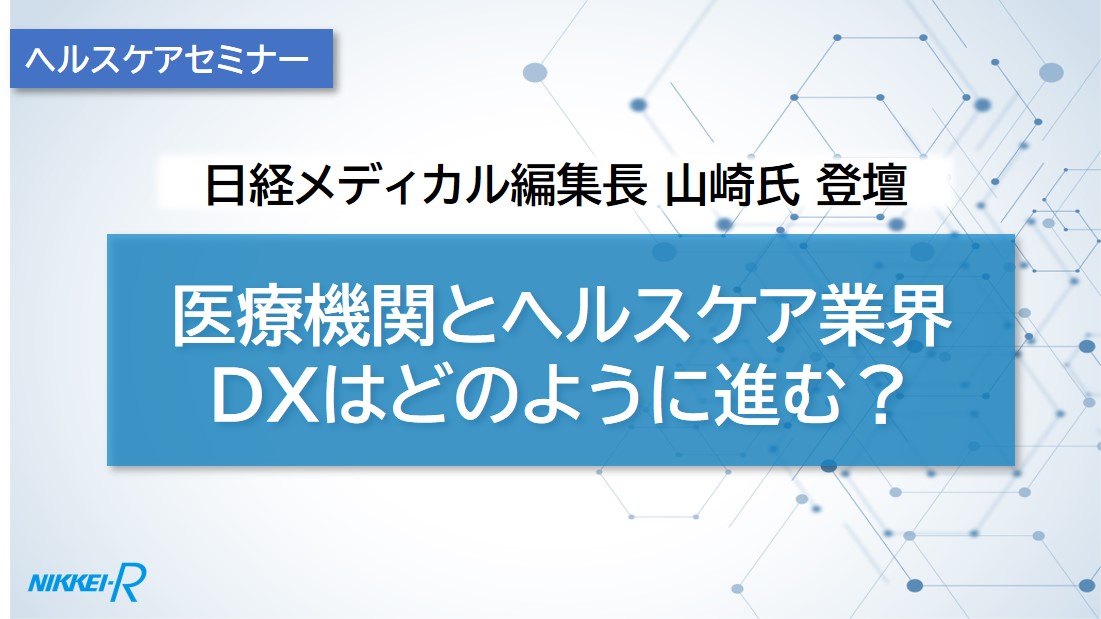 ヘルスケアセミナー

日経メディカル編集長 山崎氏 登壇

医療機関とヘルスケア業界
DXはどのように進む？

NIKKEI-R